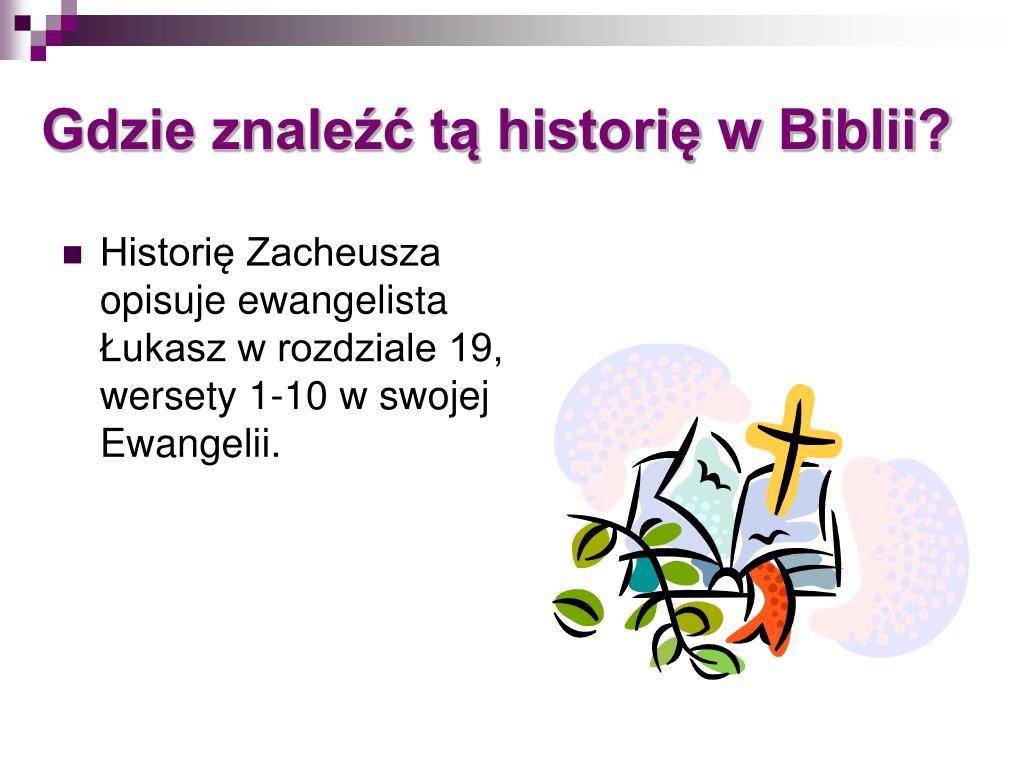 Gdzie znaleźć tą historię w Biblii?

Historię Zacheusza opisuje ewangelista Łukasz w rozdziale 19, wersety 1-10 w swojej Ewangelii.